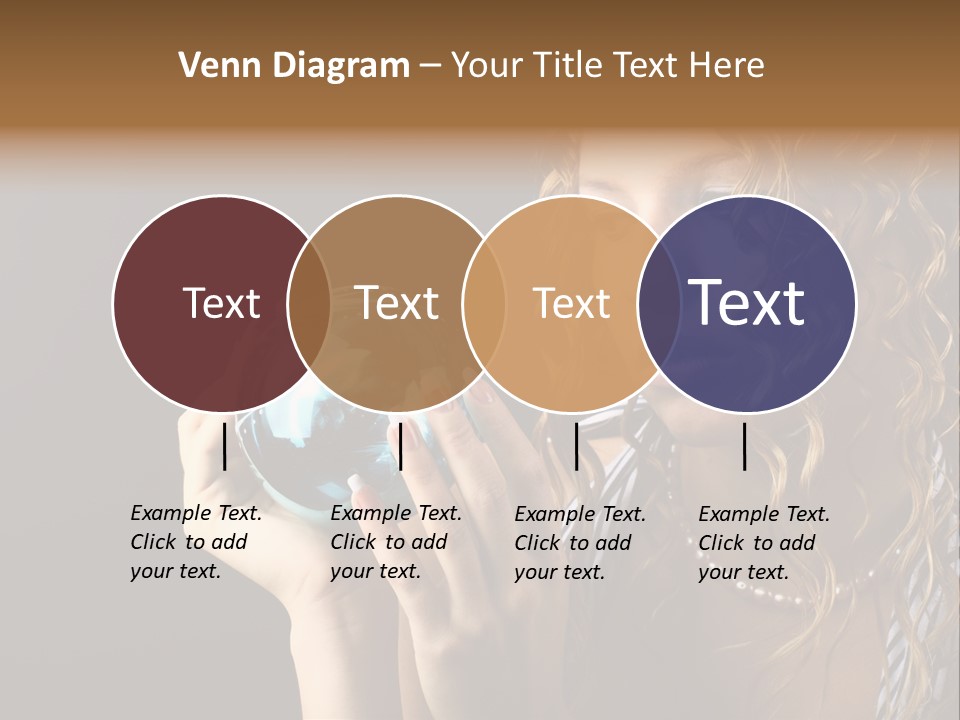 Venn Diagram – Your Title Text Here

Text

Text

Text

Text

Example Text. Click to add your text.

Example Text. Click to add your text.

Example Text. Click to add your text.

Example Text. Click to add your text.